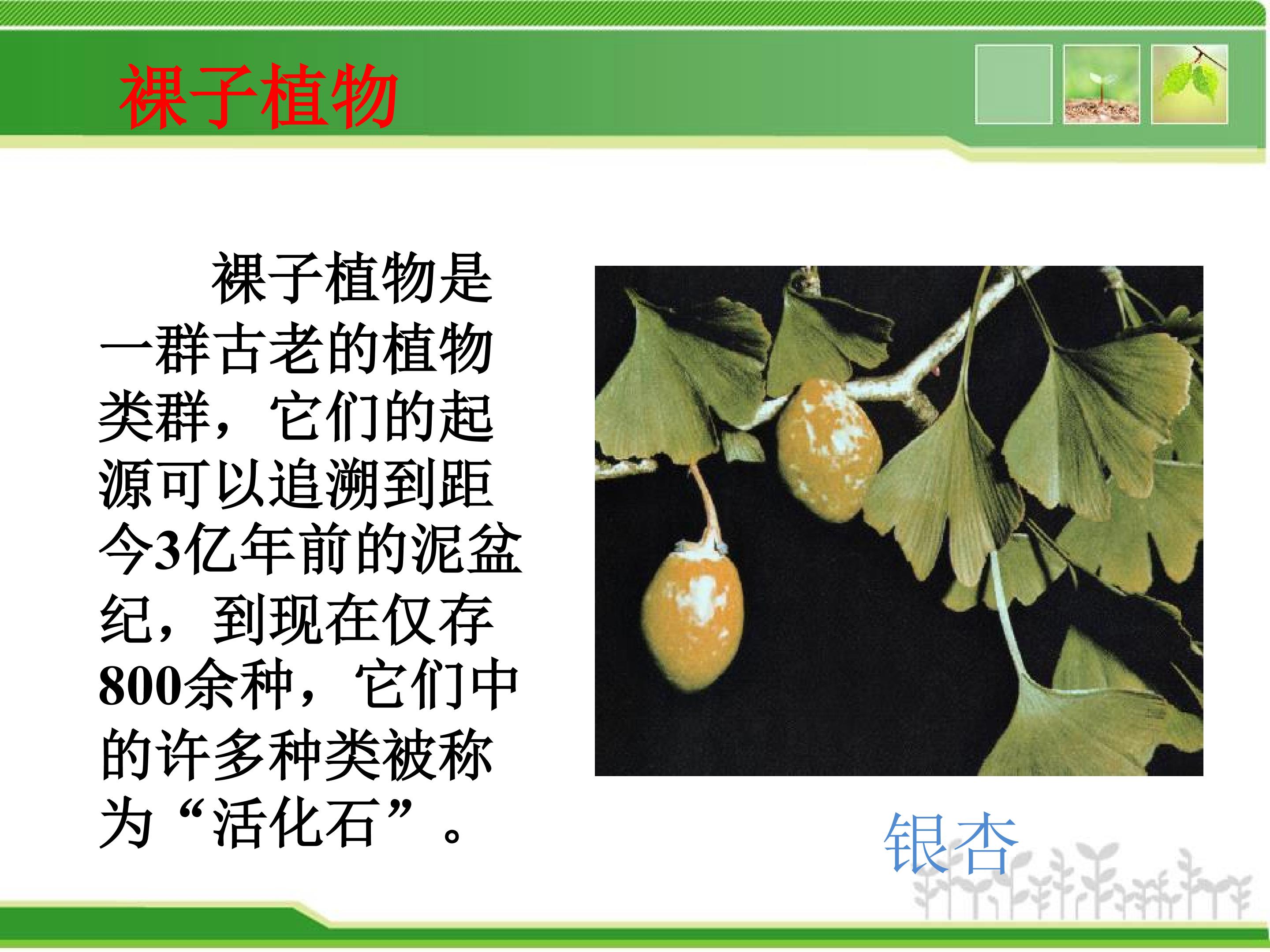 裸子植物

裸子植物是一群古老的植物类群，它们的起源可以追溯到距今3亿年前的泥盆纪，到现在仅存800余种，它们中的许多种类被称为“活化石”。

银杏